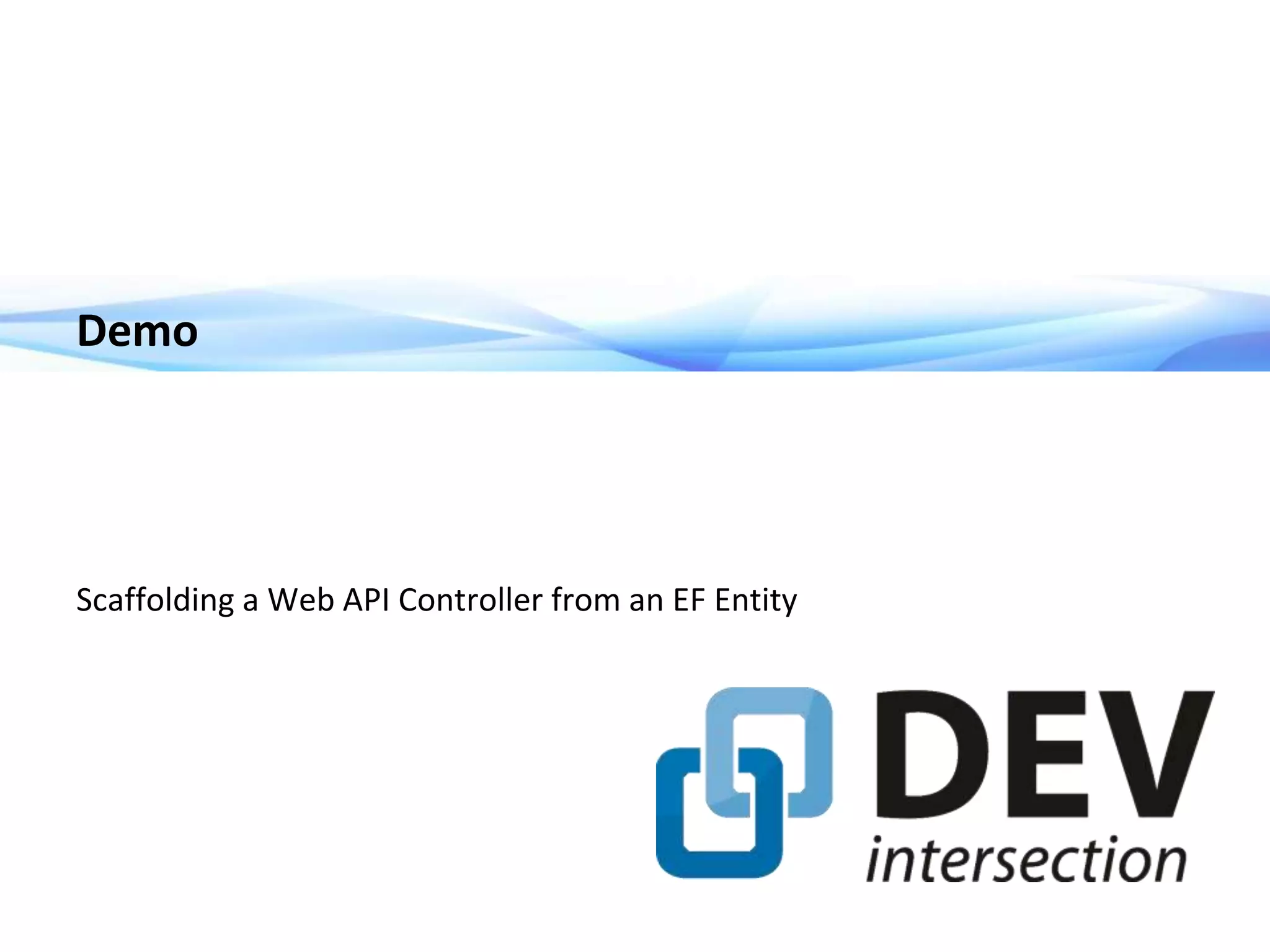 Demo

Scaffolding a Web API Controller from an EF Entity

DEV
intersection